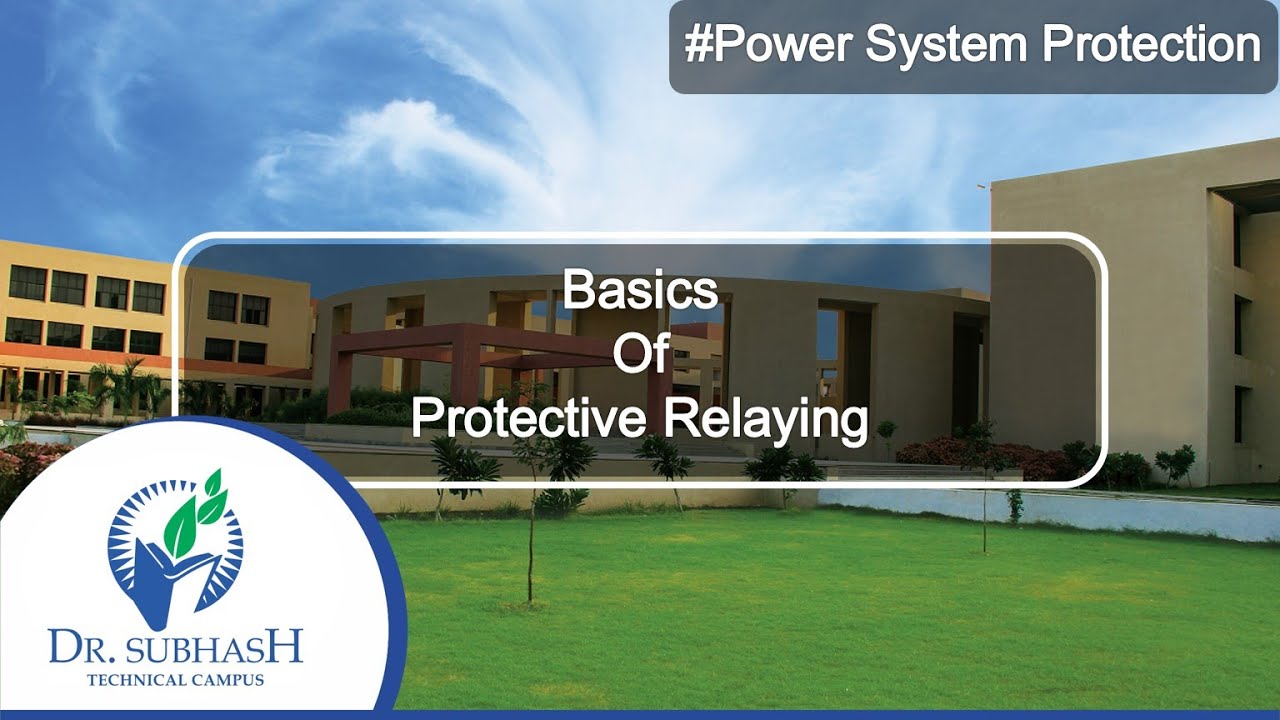 #Power System Protection

Basics
Of
Protective Relaying

DR. SUBHASH
TECHNICAL CAMPUS